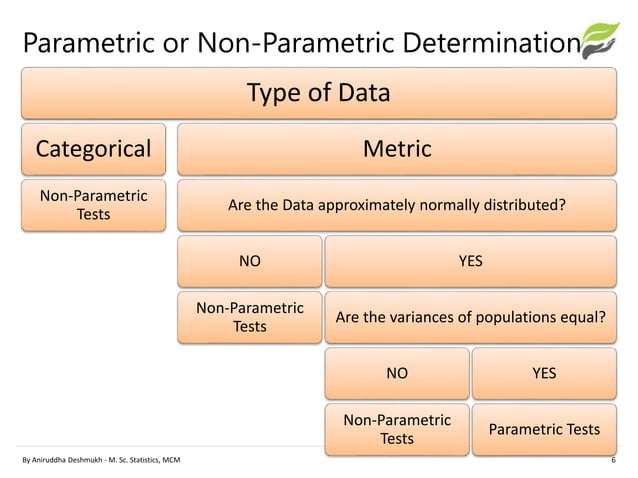 Parametric or Non-Parametric Determination

Type of Data

Categorical

Metric

Non-Parametric Tests

Are the Data approximately normally distributed?

NO

YES

Non-Parametric Tests

Are the variances of populations equal?

NO

YES

Non-Parametric Tests

Parametric Tests

By Aniruddha Deshmukh - M. Sc. Statistics, MCM

6